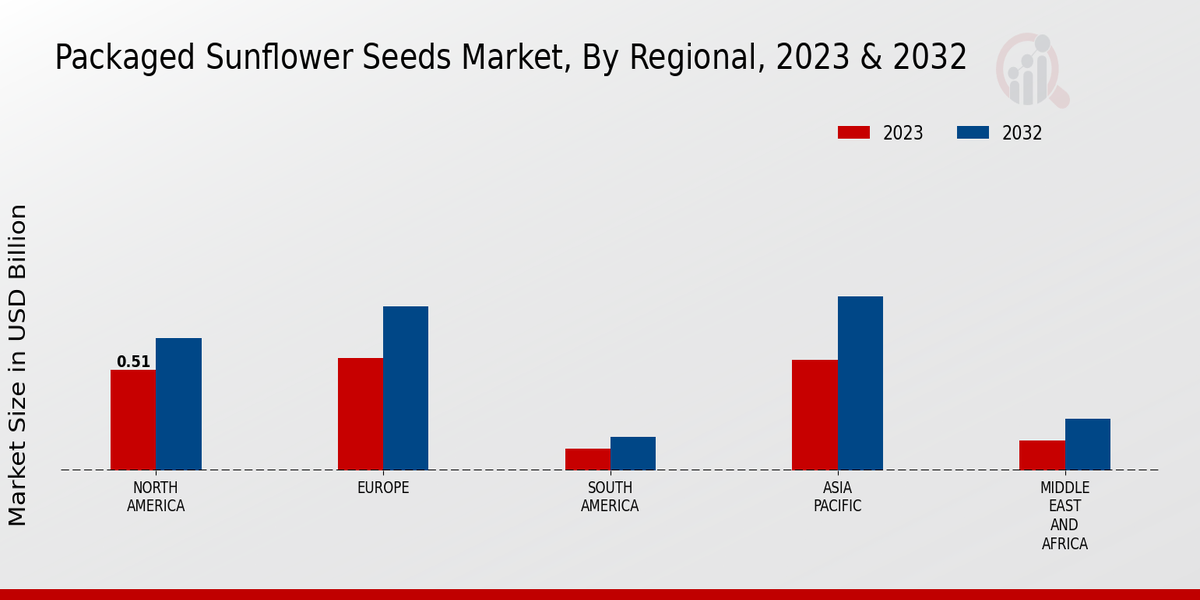 Packaged Sunflower Seeds Market, By Regional, 2023 & 2032

2023
2032

Market Size in USD Billion

0.51

NORTH AMERICA
EUROPE
SOUTH AMERICA
ASIA PACIFIC
MIDDLE EAST AND AFRICA